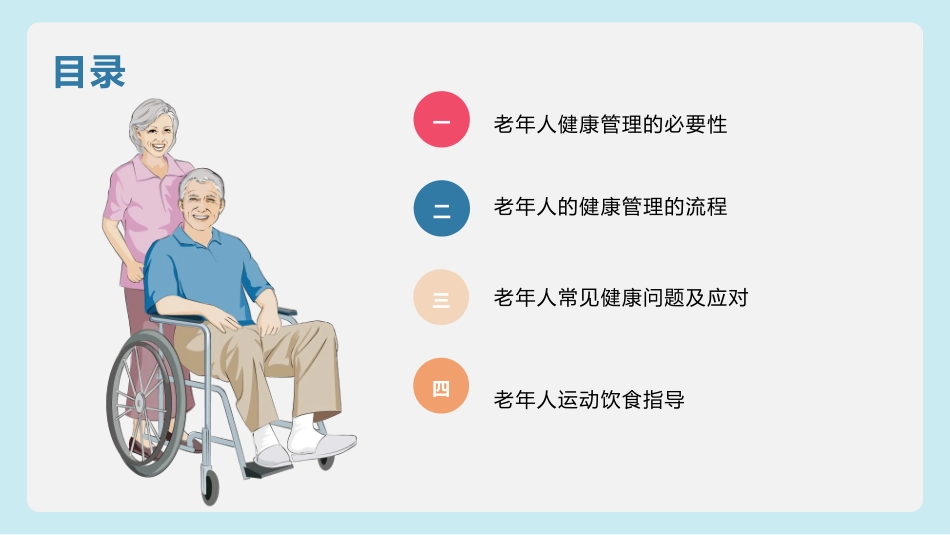 目录

一
老年人健康管理的必要性

二
老年人的健康管理的流程

三
老年人常见健康问题及应对

四
老年人运动饮食指导